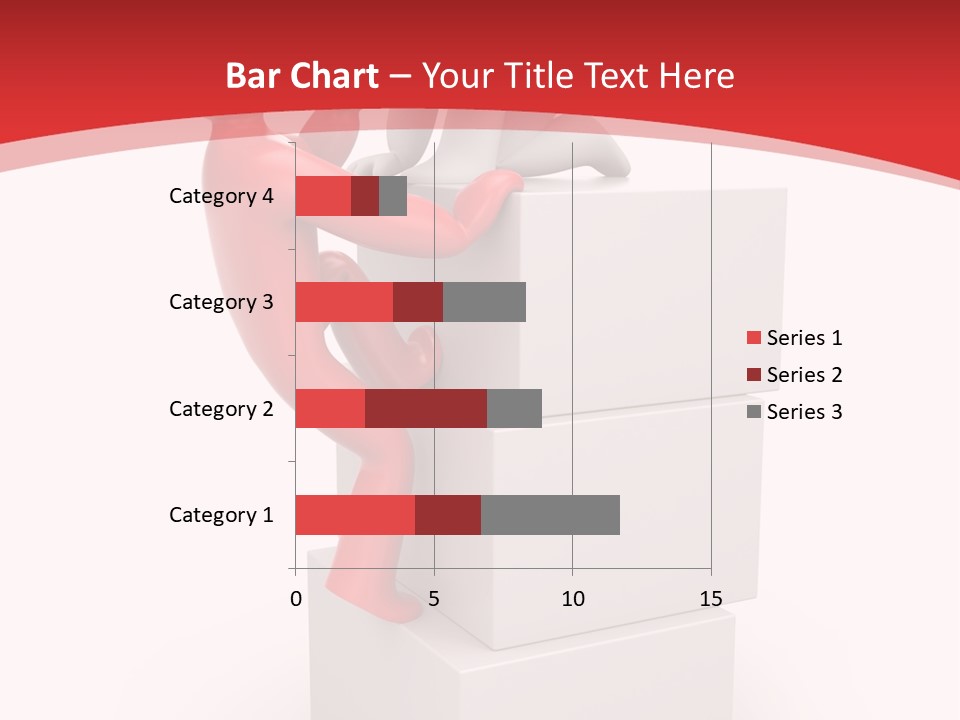 Bar Chart – Your Title Text Here

Category 4
Category 3
Category 2
Category 1

0
5
10
15

Series 1
Series 2
Series 3